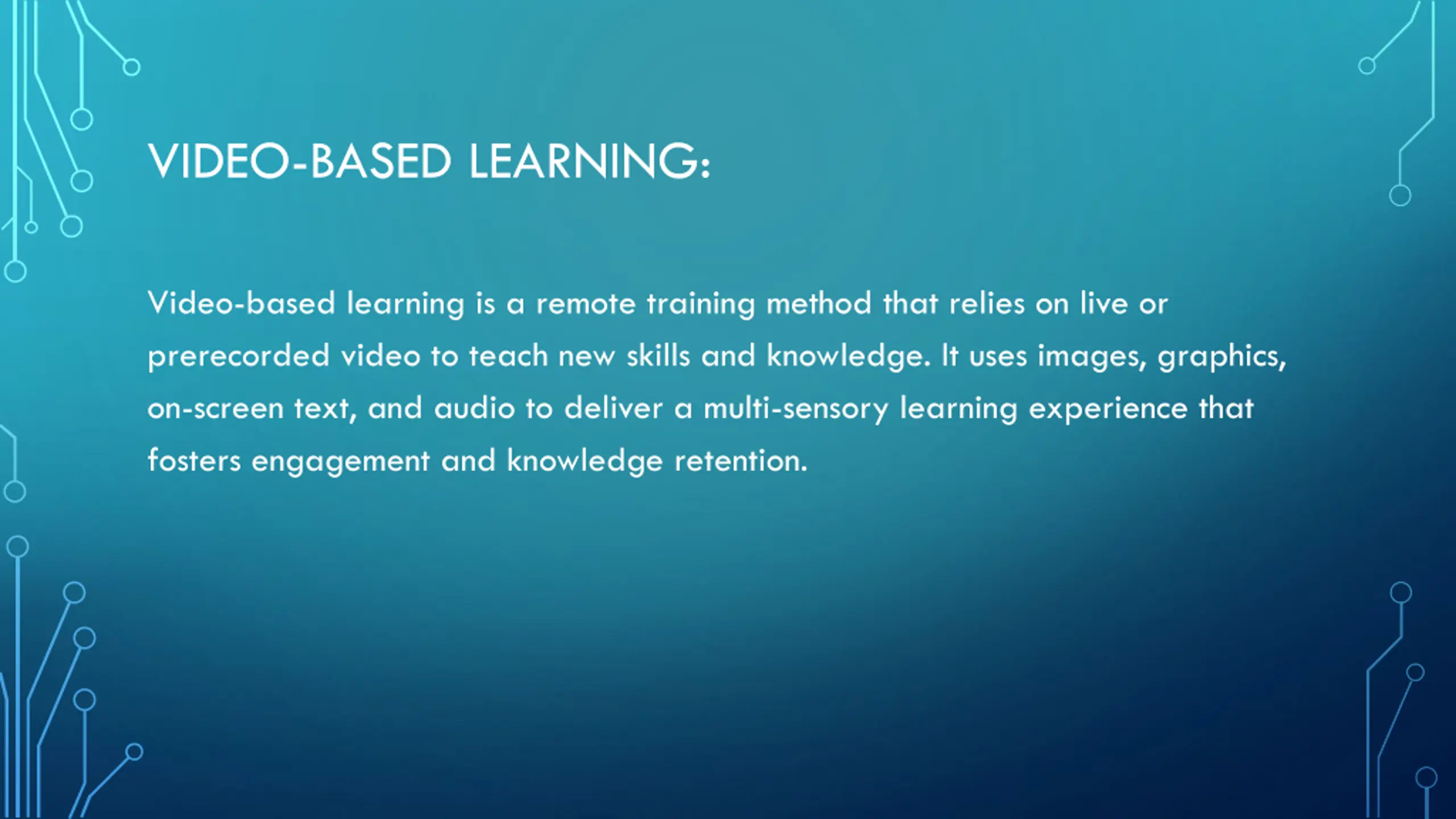 VIDEO-BASED LEARNING:

Video-based learning is a remote training method that relies on live or prerecorded video to teach new skills and knowledge. It uses images, graphics, on-screen text, and audio to deliver a multi-sensory learning experience that fosters engagement and knowledge retention.